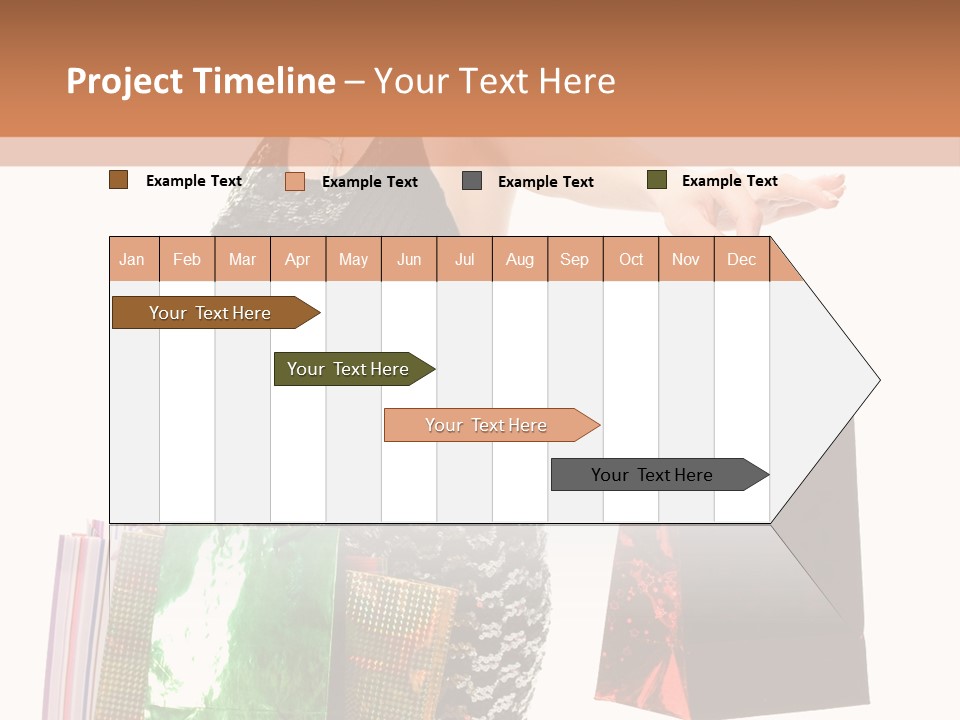 Project Timeline – Your Text Here

Example Text
Example Text
Example Text
Example Text

| Jan | Feb | Mar | Apr | May | Jun | Jul | Aug | Sep | Oct | Nov | Dec |
|---|---|---|---|---|---|---|---|---|---|---|---|

Your Text Here

Your Text Here

Your Text Here

Your Text Here